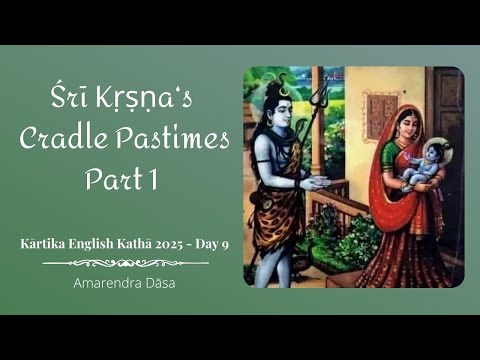 Śrī Kṛṣṇa's Cradle Pastimes Part 1

Kārtika English Kathā 2025 - Day 9

Amarendra Dāsa